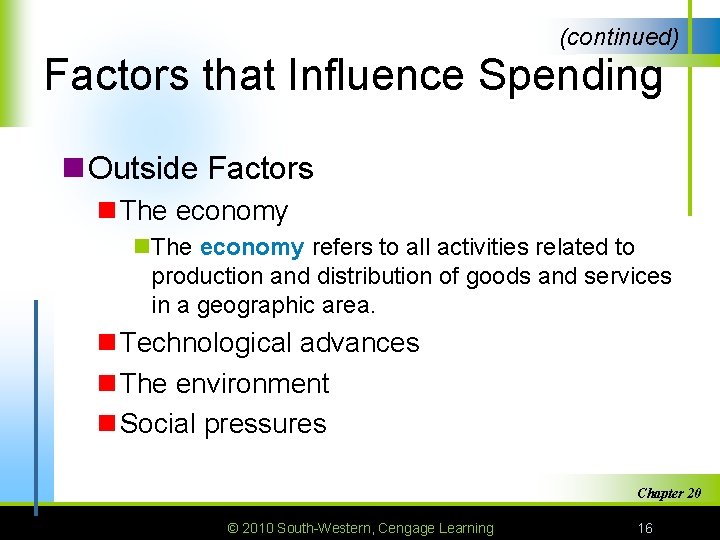 (continued)

Factors that Influence Spending

Outside Factors

The economy

The economy refers to all activities related to production and distribution of goods and services in a geographic area.

Technological advances

The environment

Social pressures

Chapter 20

© 2010 South-Western, Cengage Learning

16